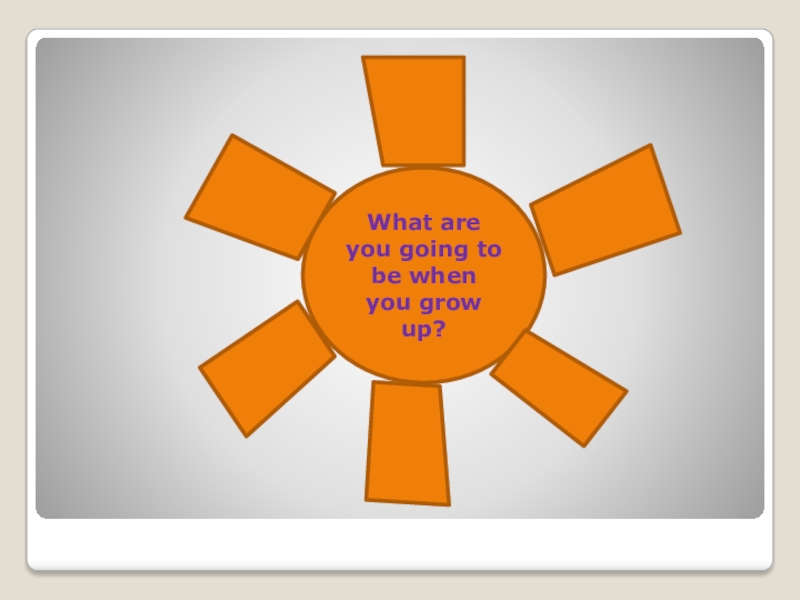 What are you going to be when you grow up?